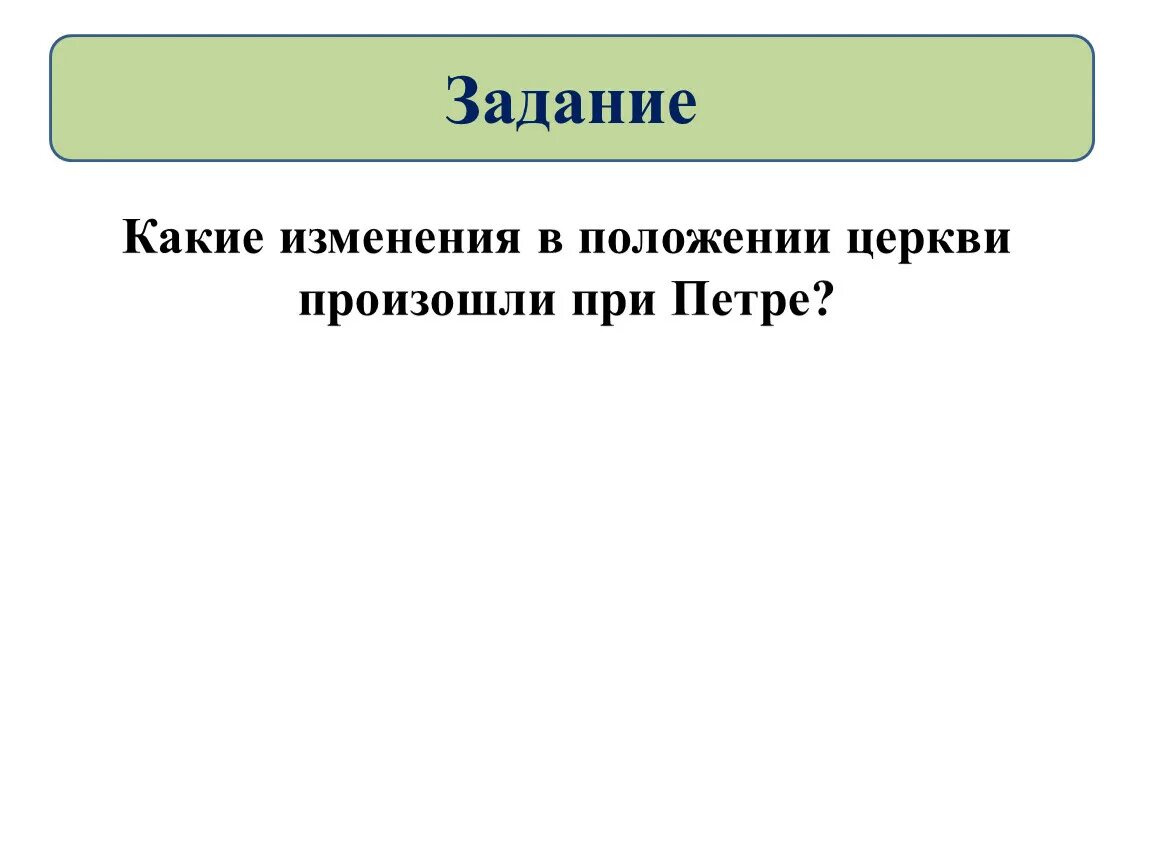 Задание

Какие изменения в положении церкви произошли при Петре?